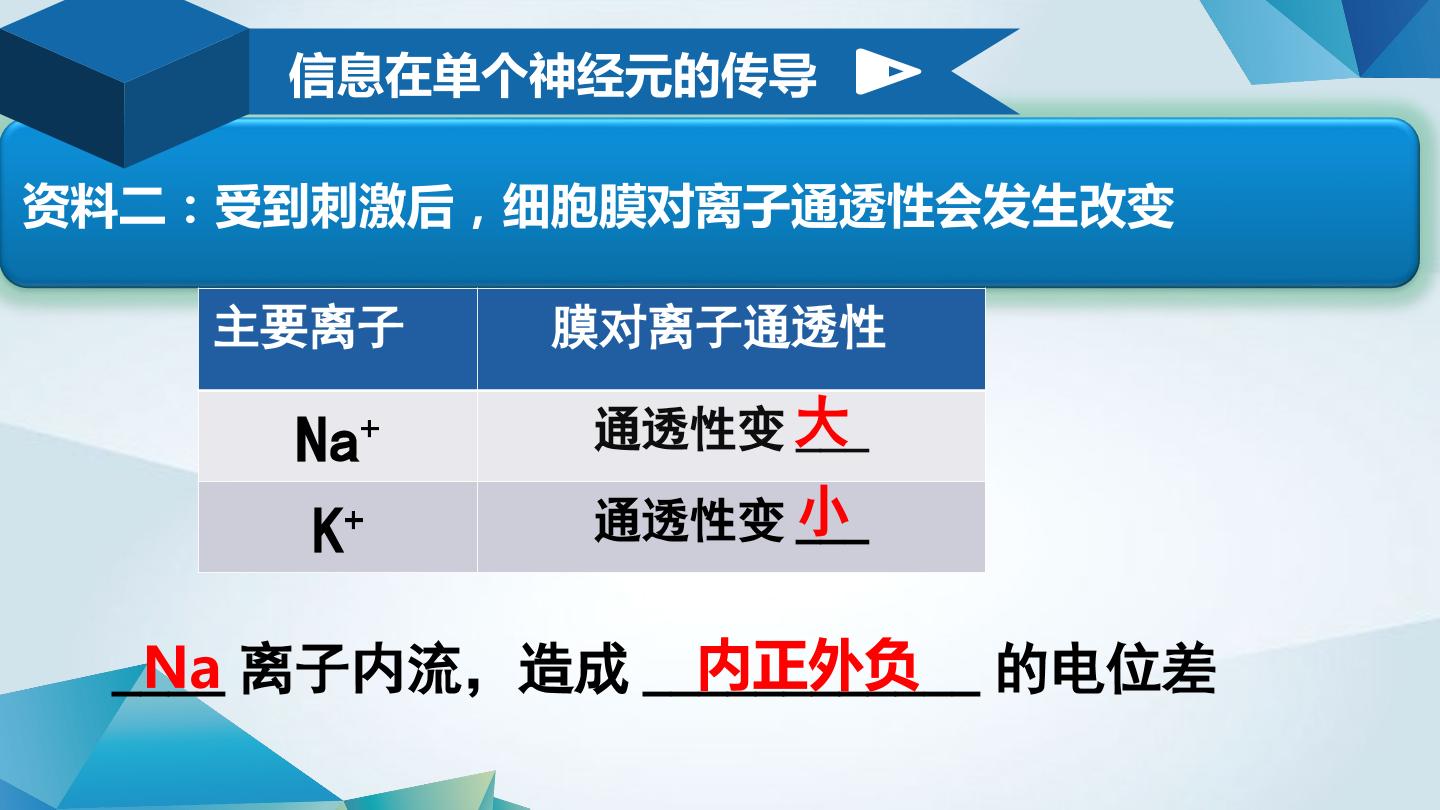 信息在单个神经元的传导

资料二：受到刺激后，细胞膜对离子通透性会发生改变

| 主要离子 | 膜对离子通透性 |
|---|---|
| $Na^+$ | 通透性变大 |
| $K^+$ | 通透性变小 |

Na离子内流，造成内正外负的电位差